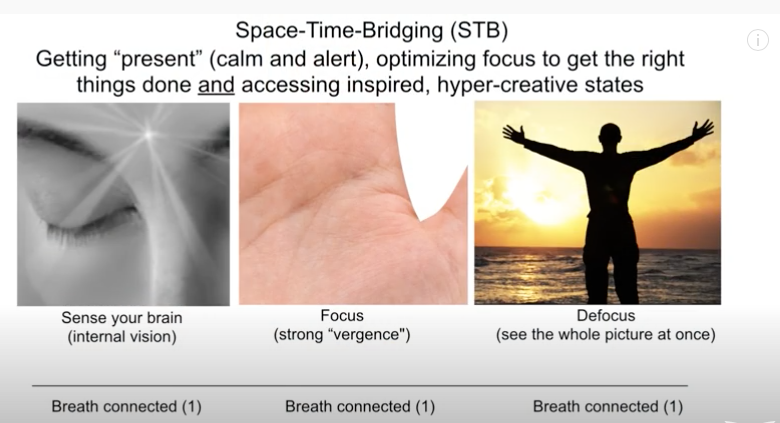 Space-Time-Bridging (STB)
Getting “present” (calm and alert), optimizing focus to get the right things done and accessing inspired, hyper-creative states

Sense your brain
(internal vision)

Focus
(strong “vergence")

Defocus
(see the whole picture at once)

Breath connected (1)

Breath connected (1)

Breath connected (1)